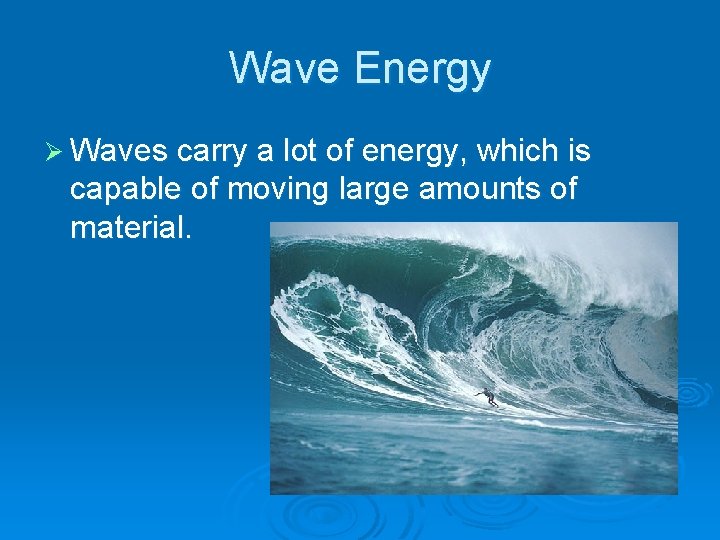 Wave Energy

➢ Waves carry a lot of energy, which is capable of moving large amounts of material.